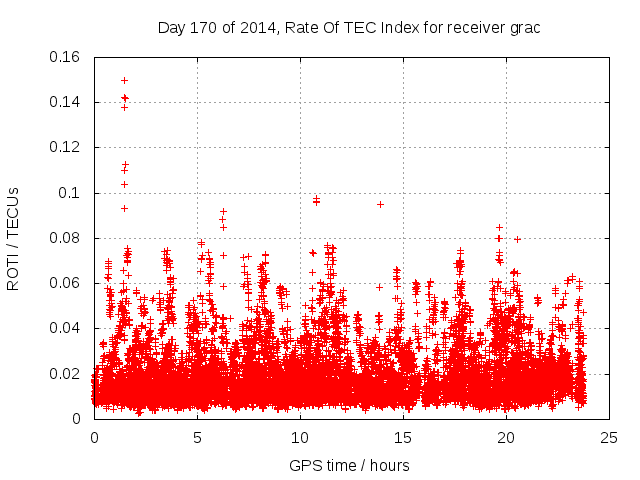 Day 170 of 2014, Rate Of TEC Index for receiver grac

ROTI / TECUs

0.16
0.14
0.12
0.1
0.08
0.06
0.04
0.02
0

0
5
10
15
20
25

GPS time / hours